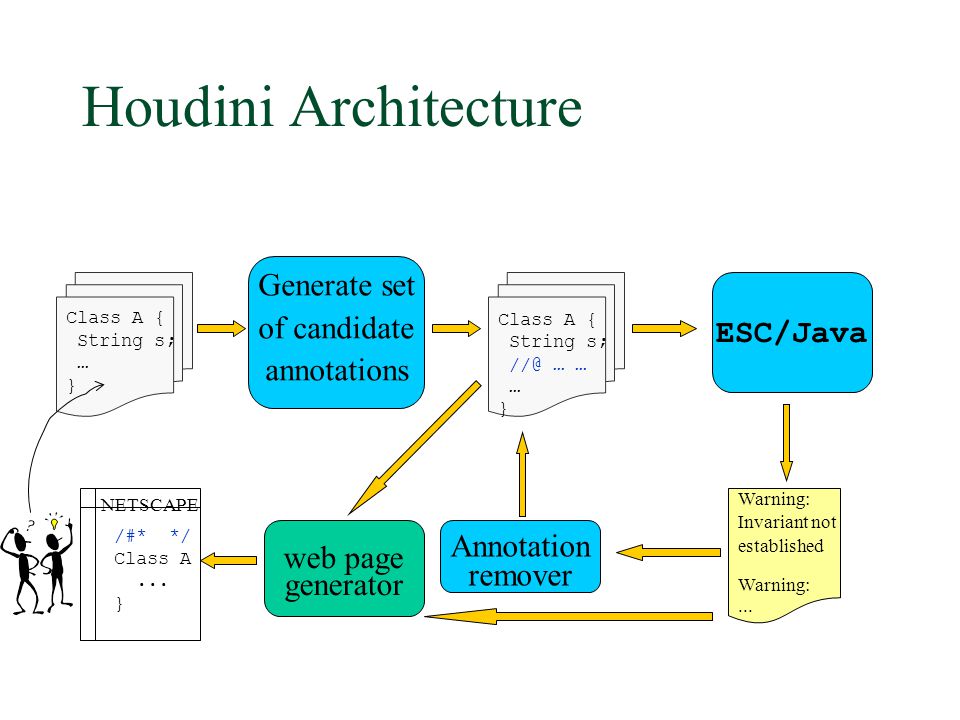 Houdini Architecture

Class A {
String s;
…
}

Generate set of candidate annotations

Class A {
String s;
//@ … …
…
}

ESC/Java

Warning:
Invariant not established

Warning:
…

Annotation remover

web page generator

NETSCAPE
/#* */
Class A
…
}

? !